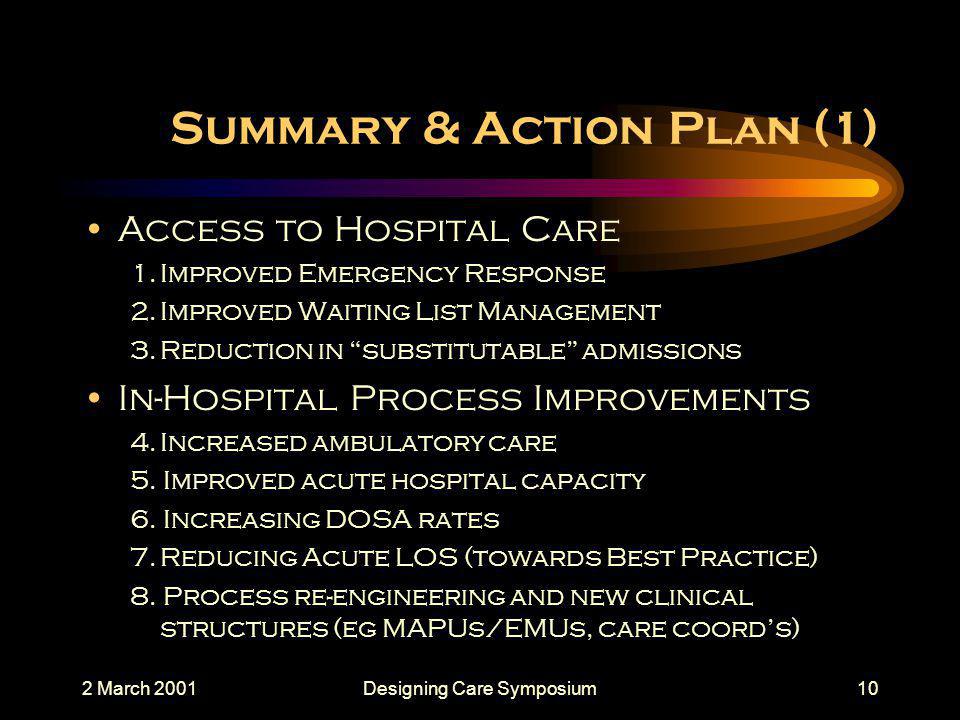 Summary & Action Plan (1)

• Access to Hospital Care

1. Improved Emergency Response

2. Improved Waiting List Management

3. Reduction in "substitutable" admissions

• In-Hospital Process Improvements

4. Increased ambulatory care

5. Improved acute hospital capacity

6. Increasing DOSA rates

7. Reducing Acute LOS (towards Best Practice)

8. Process re-engineering and new clinical structures (eg MAPUs/EMUs, care coord's)

2 March 2001

Designing Care Symposium

10